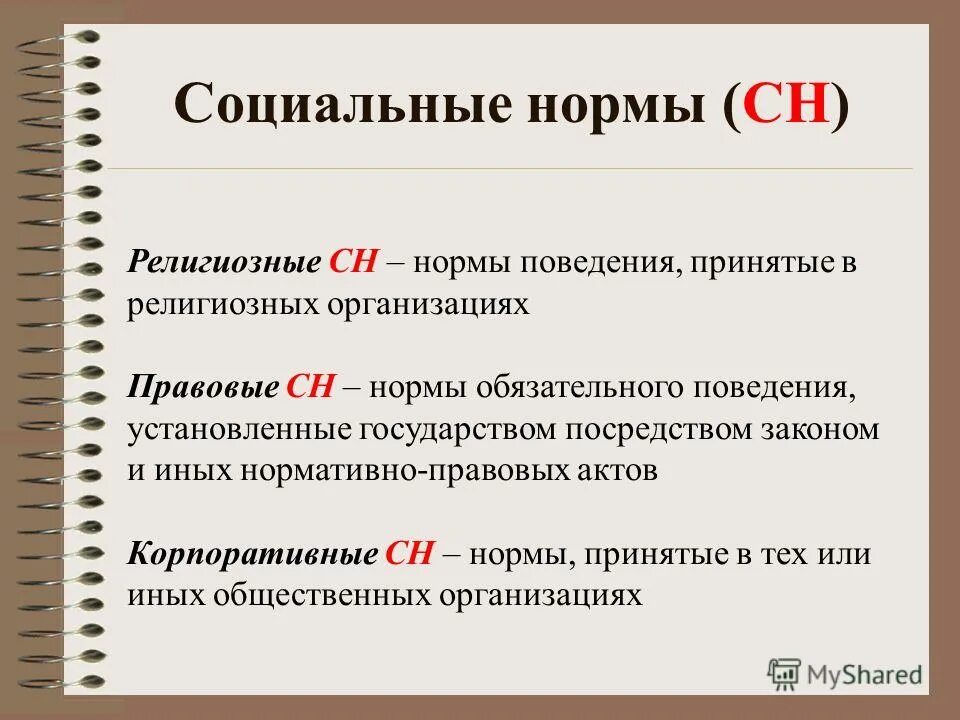 Социальные нормы (СН)

Религиозные СН – нормы поведения, принятые в религиозных организациях

Правовые СН – нормы обязательного поведения, установленные государством посредством законом и иных нормативно-правовых актов

Корпоративные СН – нормы, принятые в тех или иных общественных организациях

MyShared